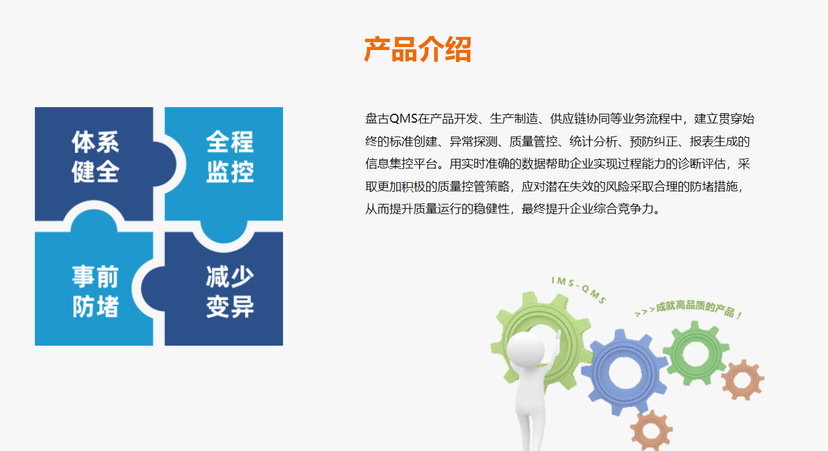 产品介绍

体系健全

全程监控

事前防堵

减少变异

盘古QMS在产品开发、生产制造、供应链协同等业务流程中，建立贯穿始终的标准创建、异常探测、质量管控、统计分析、预防纠正、报表生成的信息集控平台。用实时准确的数据帮助企业实现过程能力的诊断评估，采取更加积极的质量控管策略，应对潜在失效的风险采取合理的防堵措施，从而提升质量运行的稳健性，最终提升企业综合竞争力。

IMS-QMS

>>>成就高品质的产品！